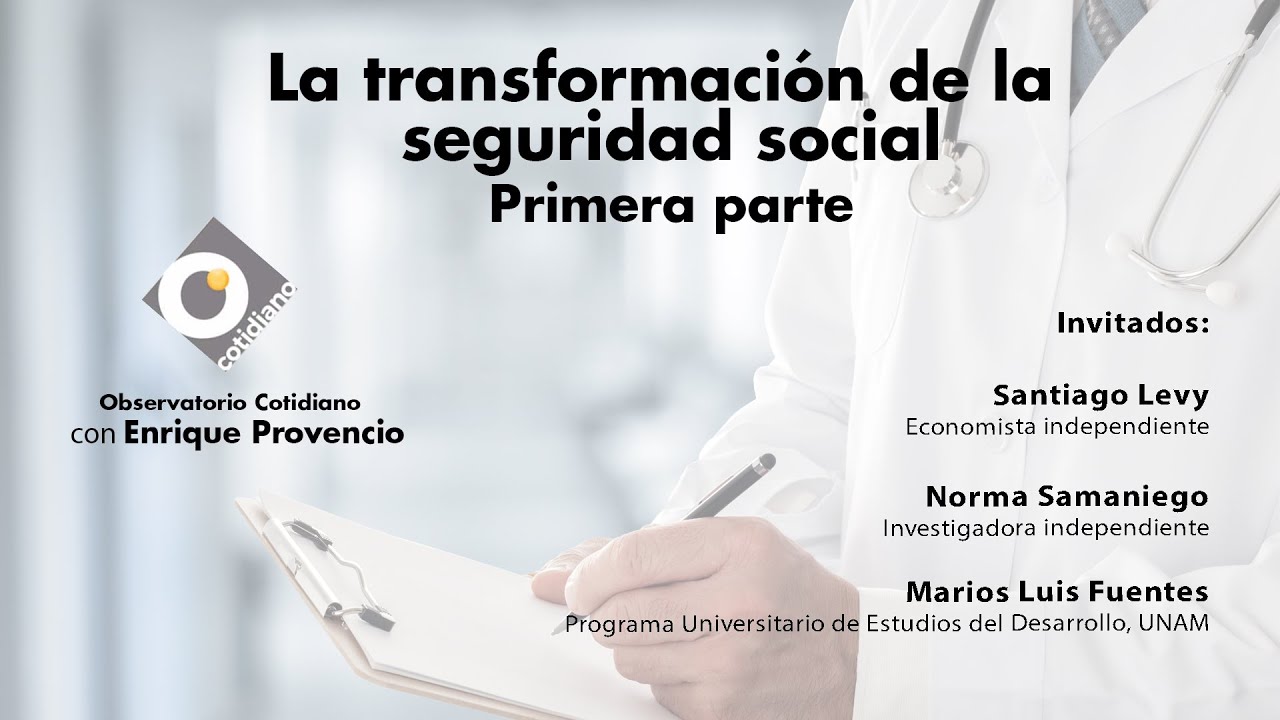 La transformación de la seguridad social
Primera parte

cotidiano

Observatorio Cotidiano
con Enrique Provencio

Invitados:

Santiago Levy
Economista independiente

Norma Samaniego
Investigadora independiente

Marios Luis Fuentes
Programa Universitario de Estudios del Desarrollo, UNAM